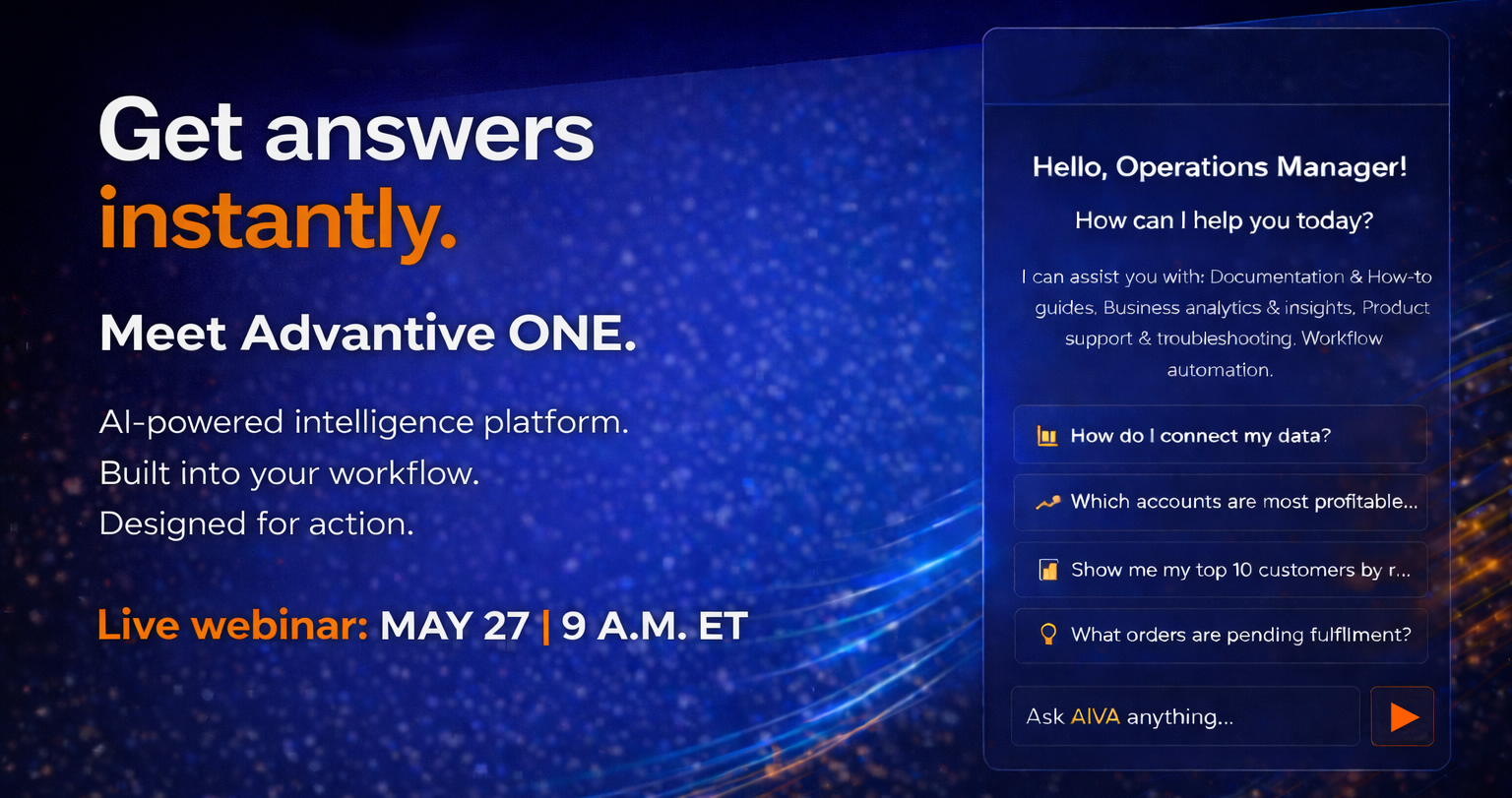 Get answers instantly.

Meet Advantive ONE.

AI-powered intelligence platform.
Built into your workflow.
Designed for action.

Live webinar: MAY 27 | 9 A.M. ET

Hello, Operations Manager!

How can I help you today?

I can assist you with: Documentation & How-to guides, Business analytics & insights, Product support & troubleshooting, Workflow automation.

How do I connect my data?

Which accounts are most profitable...

Show me my top 10 customers by r...

What orders are pending fulfilment?

Ask AIVA anything...